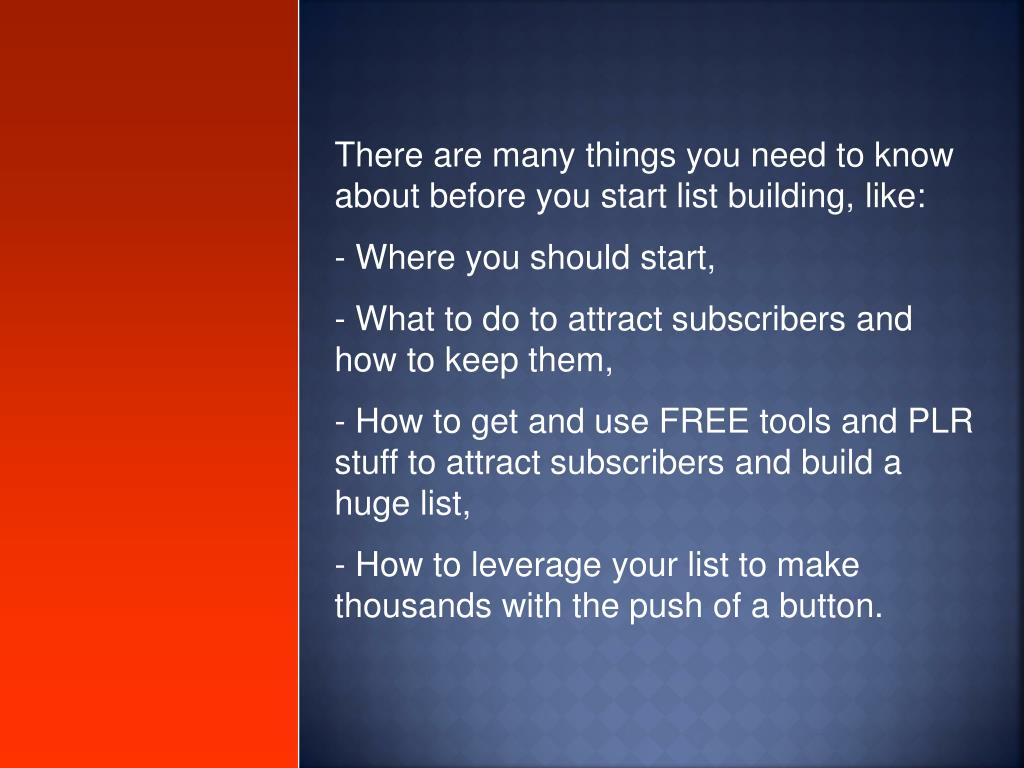 There are many things you need to know about before you start list building, like:

- Where you should start,

- What to do to attract subscribers and how to keep them,

- How to get and use FREE tools and PLR stuff to attract subscribers and build a huge list,

- How to leverage your list to make thousands with the push of a button.